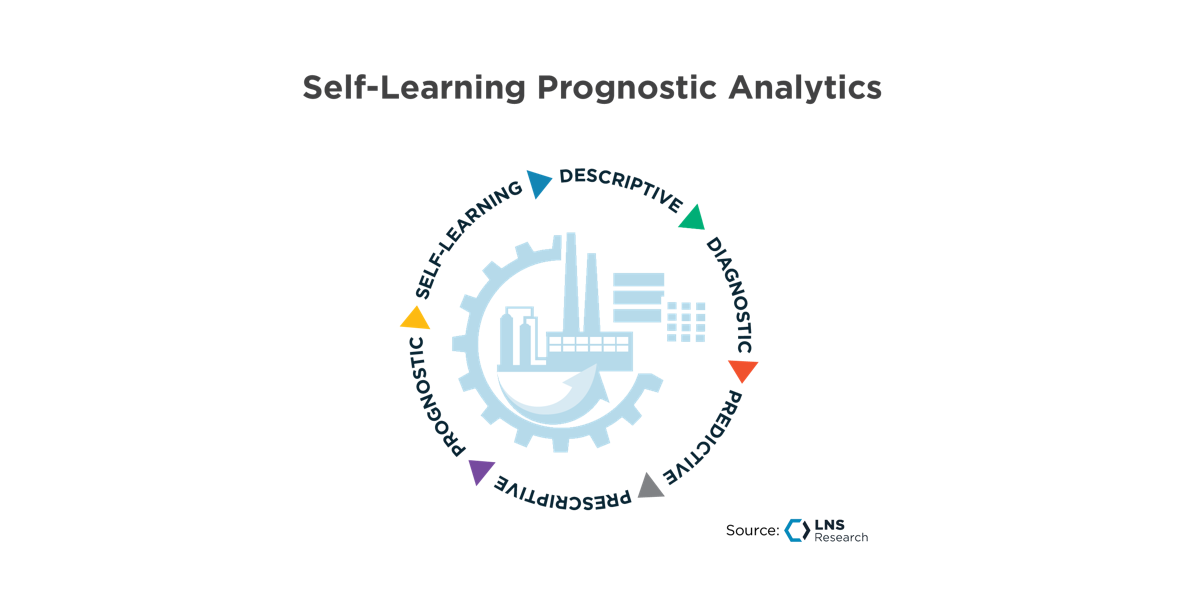 Self-Learning Prognostic Analytics

DESCRIPTIVE
DIAGNOSTIC
PREDICTIVE
PRESCRIPTIVE
PROGNOSTIC
SELF-LEARNING

Source: LNS Research